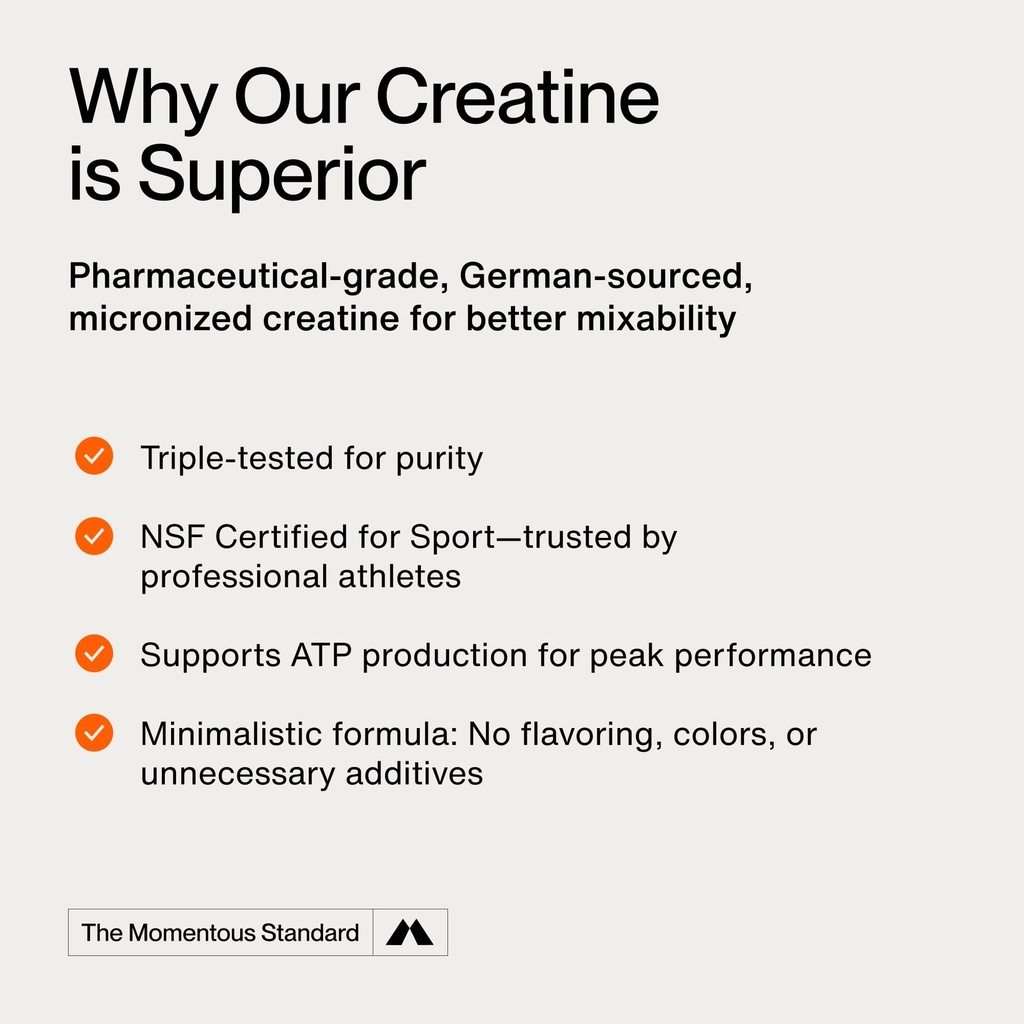 Why Our Creatine is Superior

Pharmaceutical-grade, German-sourced, micronized creatine for better mixability

Triple-tested for purity

NSF Certified for Sport—trusted by professional athletes

Supports ATP production for peak performance

Minimalistic formula: No flavoring, colors, or unnecessary additives

The Momentous Standard